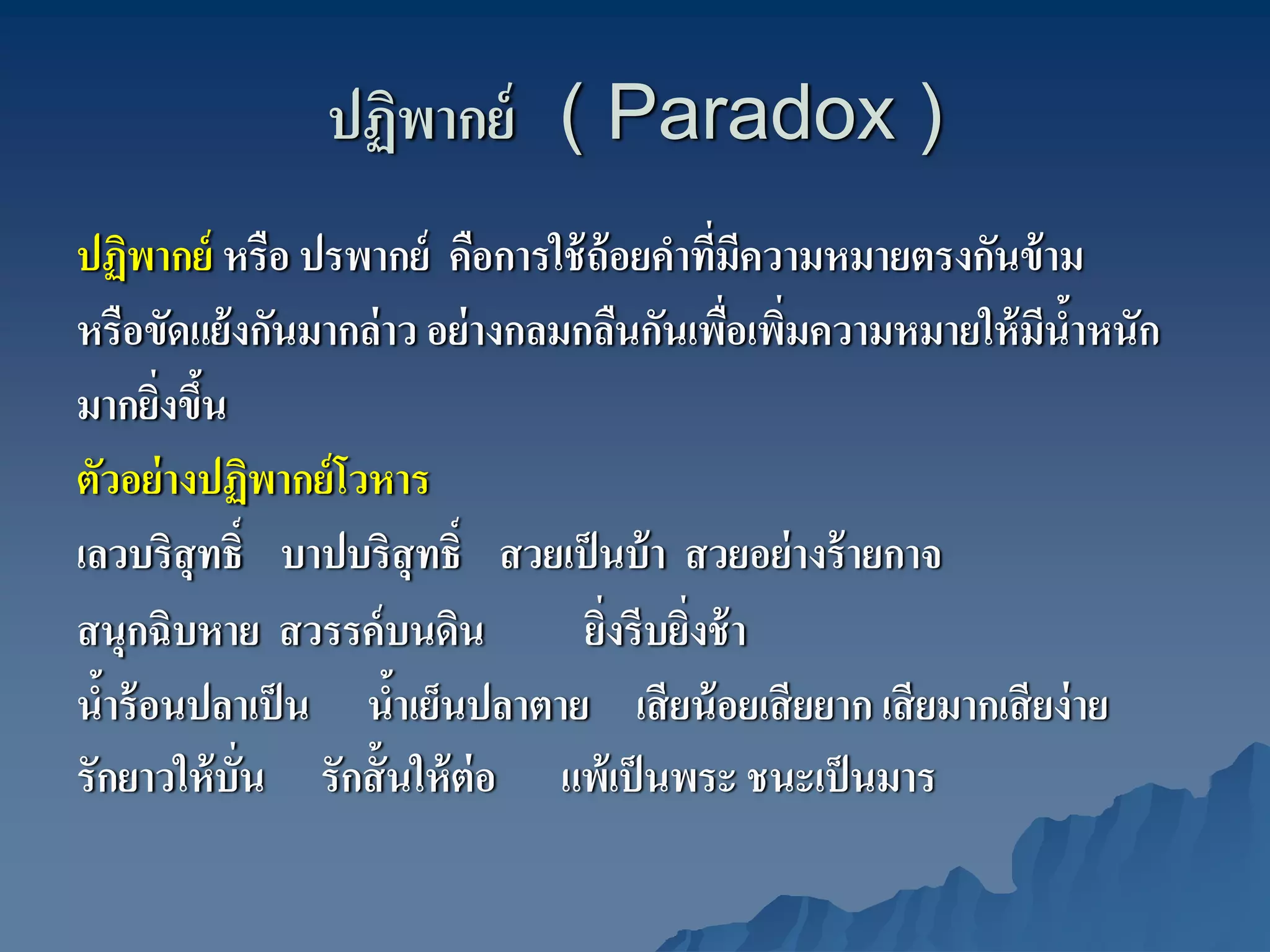 ปฏิพากย์ ( Paradox )

ปฏิพากย์ หรือ ปรพากย์ คือการใช้ถ้อยคำที่มีความหมายตรงกันข้าม หรือขัดแย้งกันมากล่าว อย่างกลมกลืนกันเพื่อเพิ่มความหมายให้มีน้ำหนักมากยิ่งขึ้น

ตัวอย่างปฏิพากย์โวหาร

เลวบริสุทธิ์ บาปบริสุทธิ์ สวยเป็นบ้า สวยอย่างร้ายกาจ

สนุกฉิบหาย สวรรค์บนดิน ยิ่งรีบยิ่งช้า

น้ำร้อนปลาเป็น น้ำเย็นปลาตาย เสียน้อยเสียยาก เสียมากเสียง่าย

รักยาวให้บั่น รักสั้นให้ต่อ แพ้เป็นพระ ชนะเป็นมาร